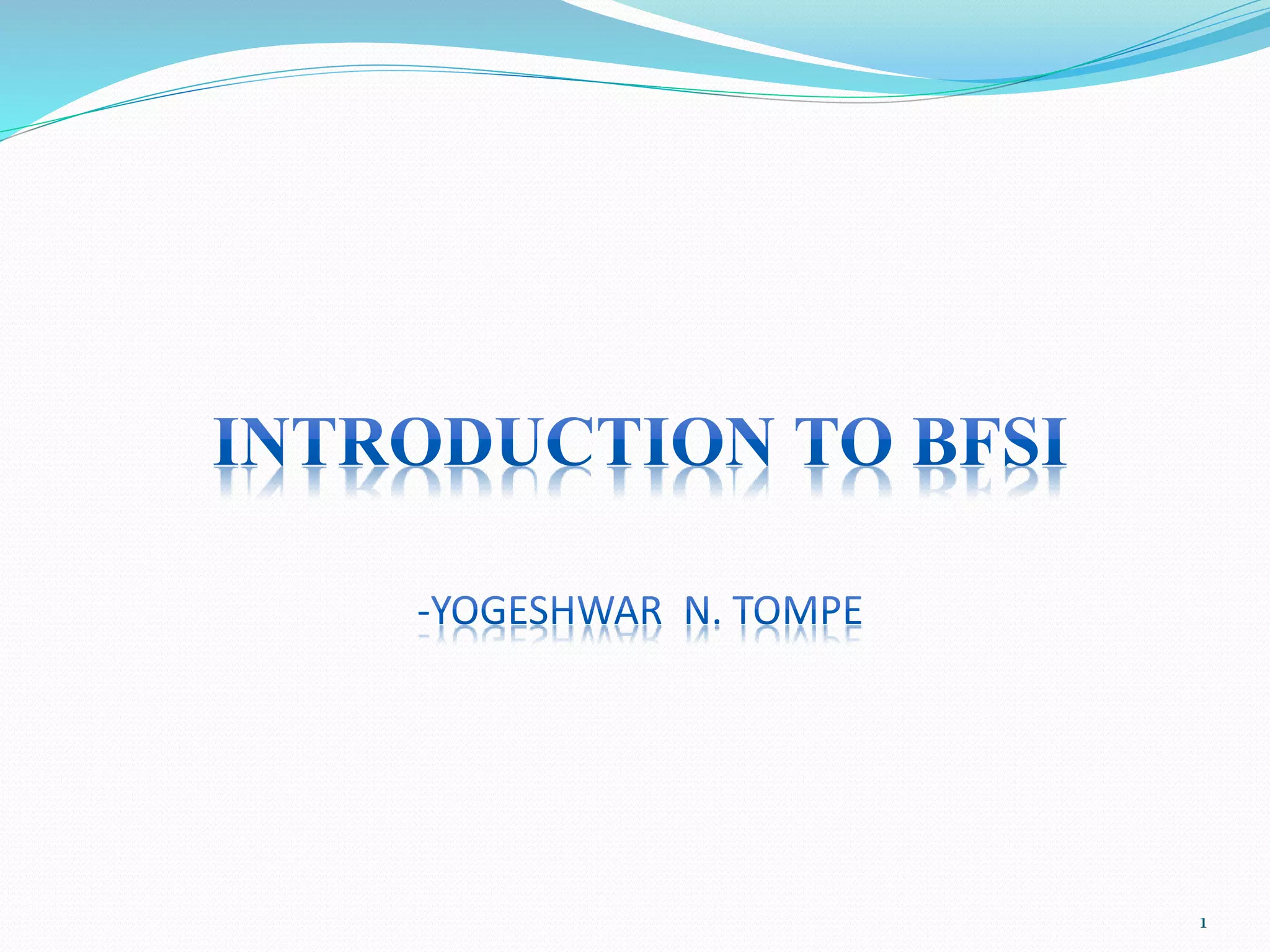 INTRODUCTION TO BFSI

-YOGESHWAR N. TOMPE

1